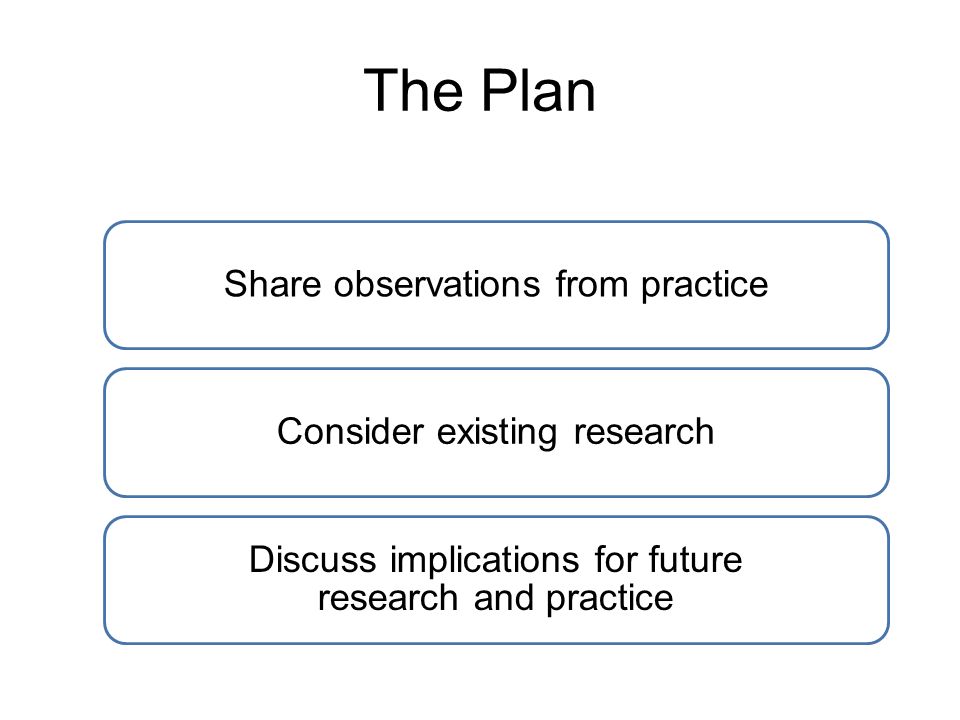 The Plan

Share observations from practice

Consider existing research

Discuss implications for future research and practice